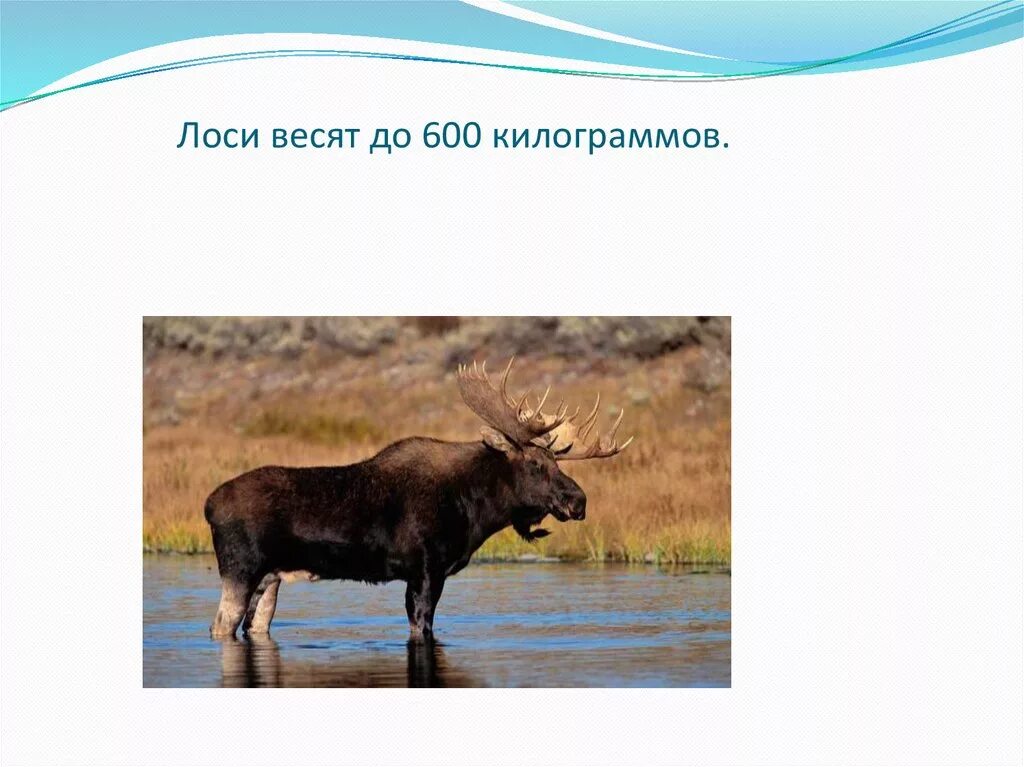 Лоси весят до 600 килограммов.